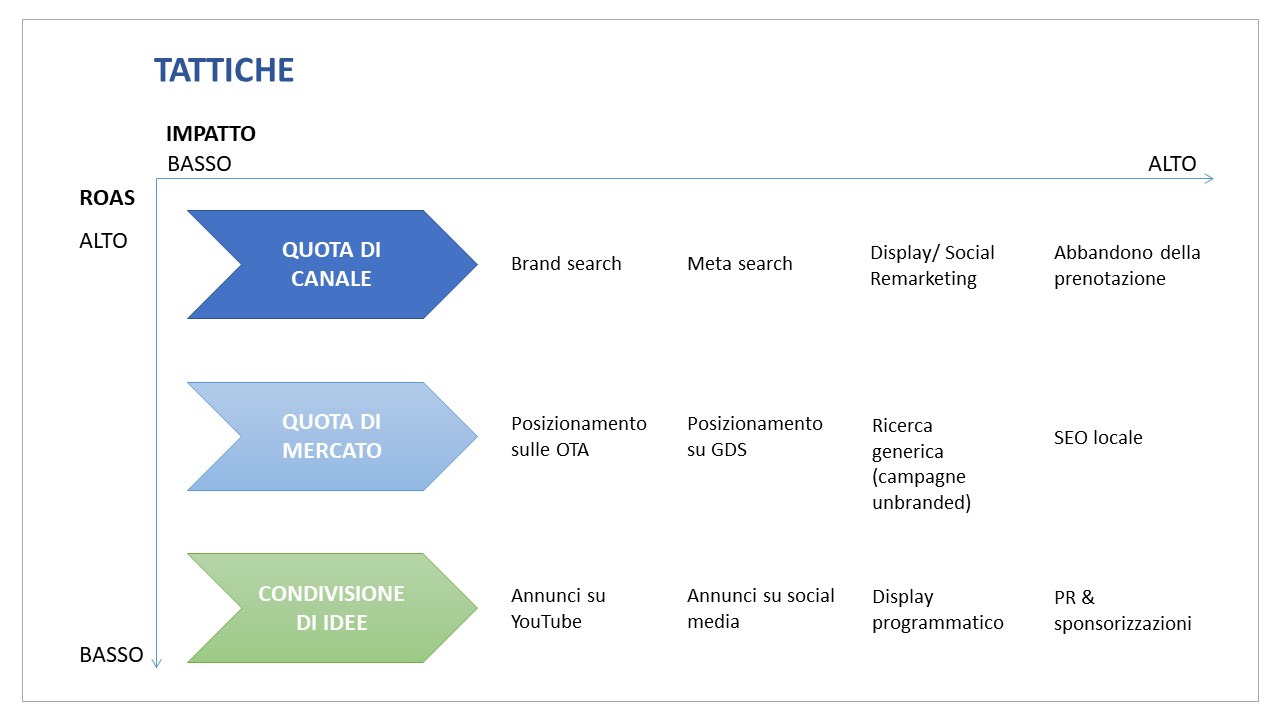 TATTICHE

IMPATTO
BASSO

ALTO

ROAS

ALTO

QUOTA DI CANALE

Brand search

Meta search

Display/ Social Remarketing

Abbandono della prenotazione

QUOTA DI MERCATO

Posizionamento sulle OTA

Posizionamento su GDS

Ricerca generica (campagne unbranded)

SEO locale

CONDIVISIONE DI IDEE

Annunci su YouTube

Annunci su social media

Display programmatico

PR & sponsorizzazioni

BASSO